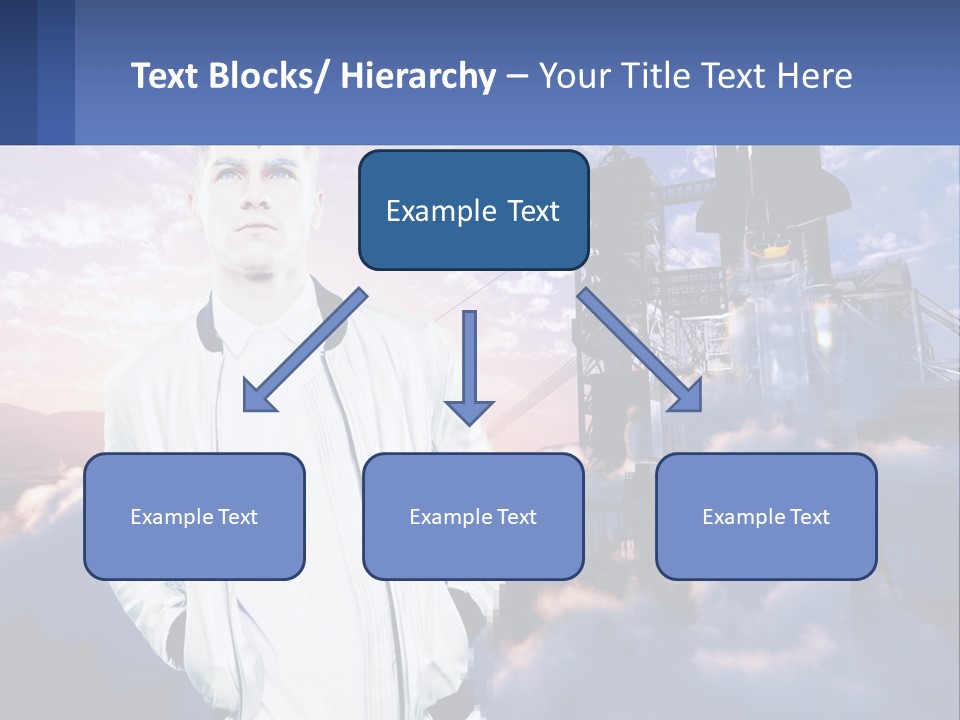 Text Blocks/ Hierarchy – Your Title Text Here

Example Text

Example Text

Example Text

Example Text